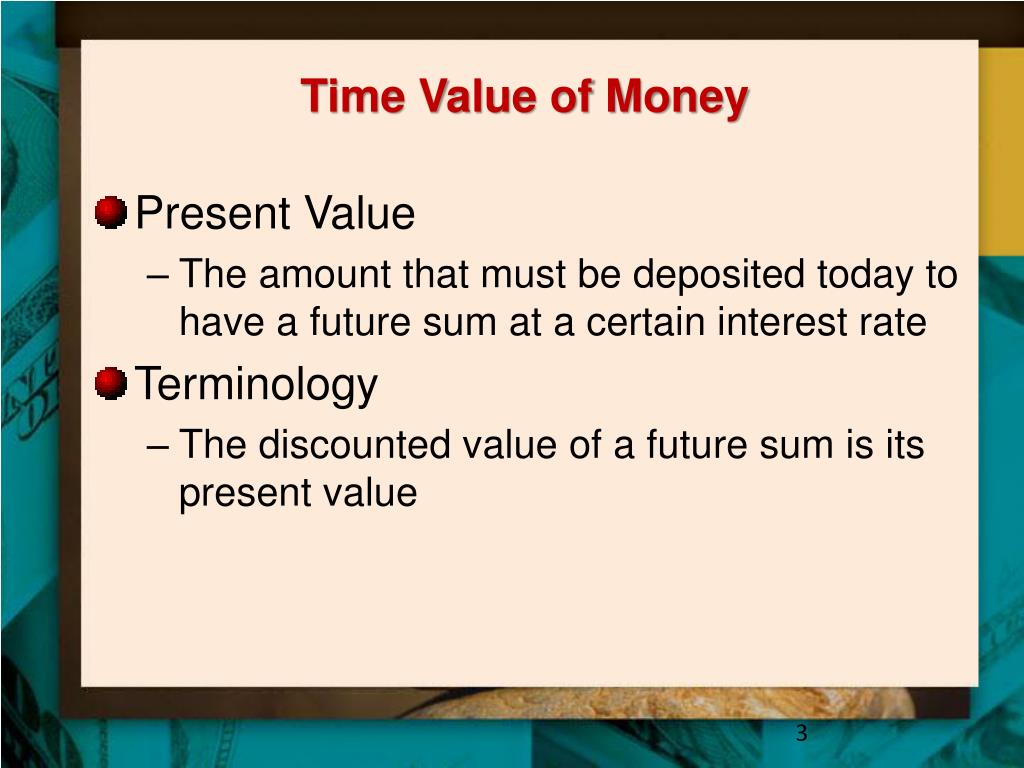 Time Value of Money

Present Value

– The amount that must be deposited today to have a future sum at a certain interest rate

Terminology

– The discounted value of a future sum is its present value

3